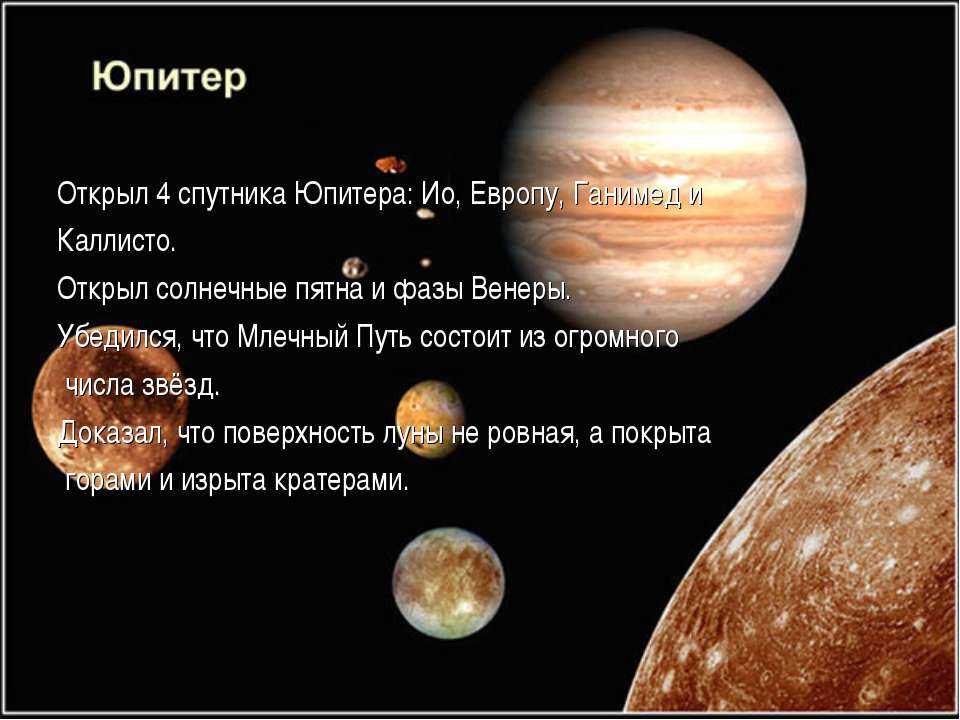 Юпитер

Открыл 4 спутника Юпитера: Ио, Европу, Ганимед и Каллисто.

Открыл солнечные пятна и фазы Венеры.

Убедился, что Млечный Путь состоит из огромного числа звёзд.

Доказал, что поверхность луны не ровная, а покрыта горами и изрыта кратерами.